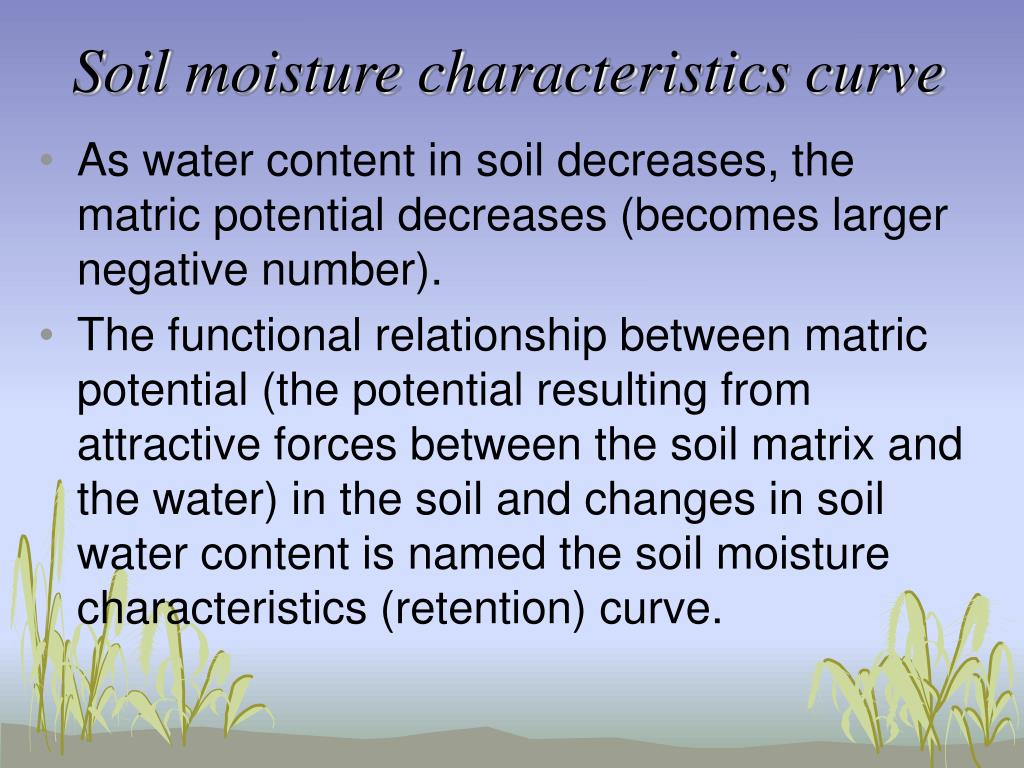 Soil moisture characteristics curve

• As water content in soil decreases, the matric potential decreases (becomes larger negative number).

• The functional relationship between matric potential (the potential resulting from attractive forces between the soil matrix and the water) in the soil and changes in soil water content is named the soil moisture characteristics (retention) curve.